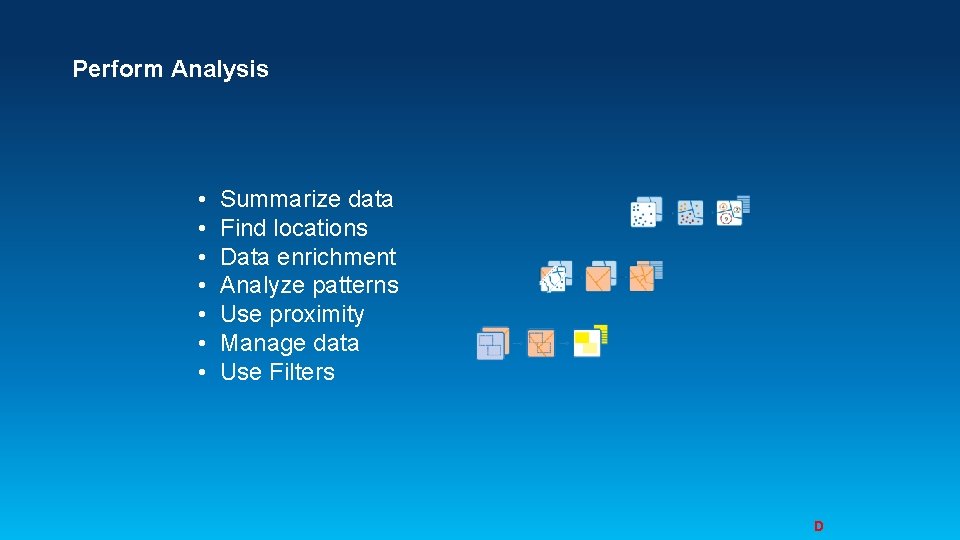 Perform Analysis

• Summarize data
• Find locations
• Data enrichment
• Analyze patterns
• Use proximity
• Manage data
• Use Filters

D